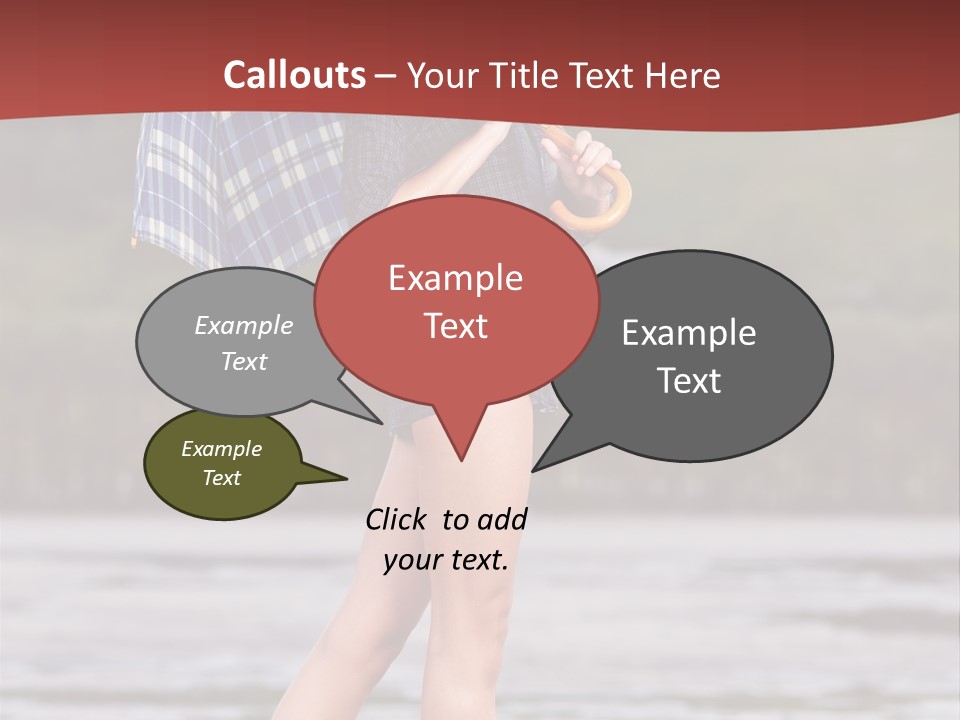 Callouts – Your Title Text Here

Example Text

Example Text

Example Text

Example Text

Click to add your text.